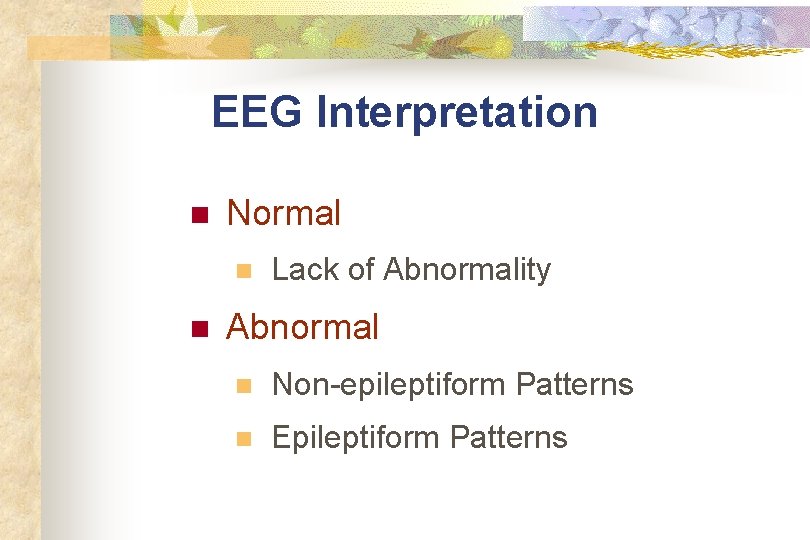 EEG Interpretation

- Normal
  - Lack of Abnormality
- Abnormal
  - Non-epileptiform Patterns
  - Epileptiform Patterns